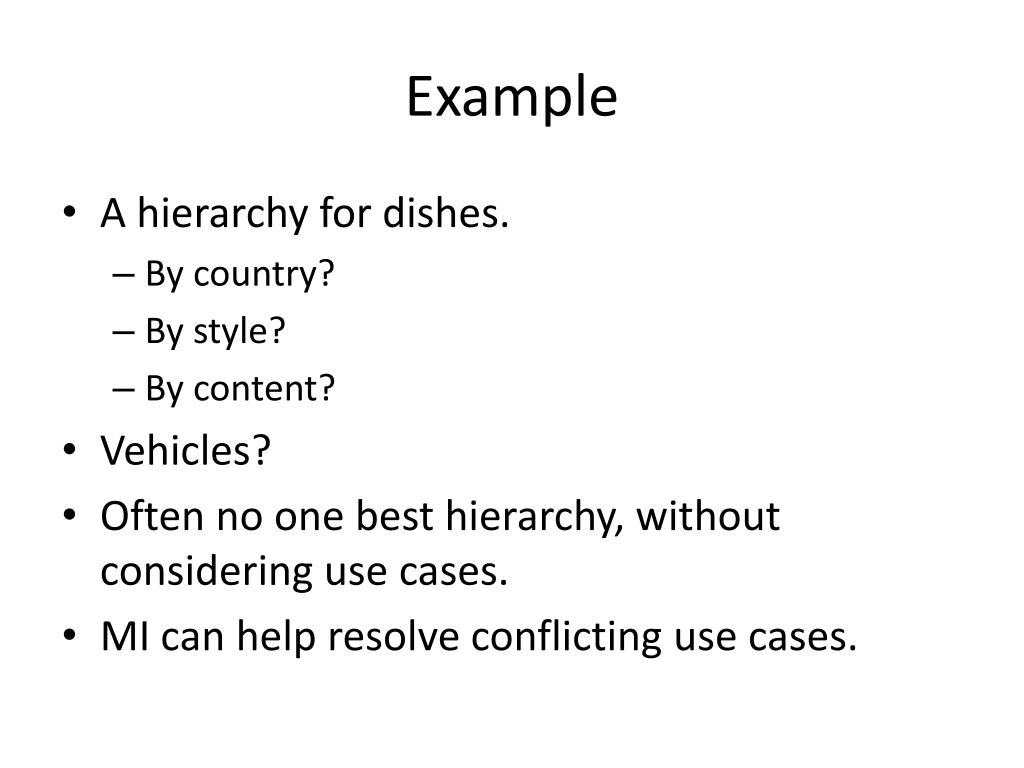 Example

• A hierarchy for dishes.
– By country?
– By style?
– By content?
• Vehicles?
• Often no one best hierarchy, without considering use cases.
• MI can help resolve conflicting use cases.